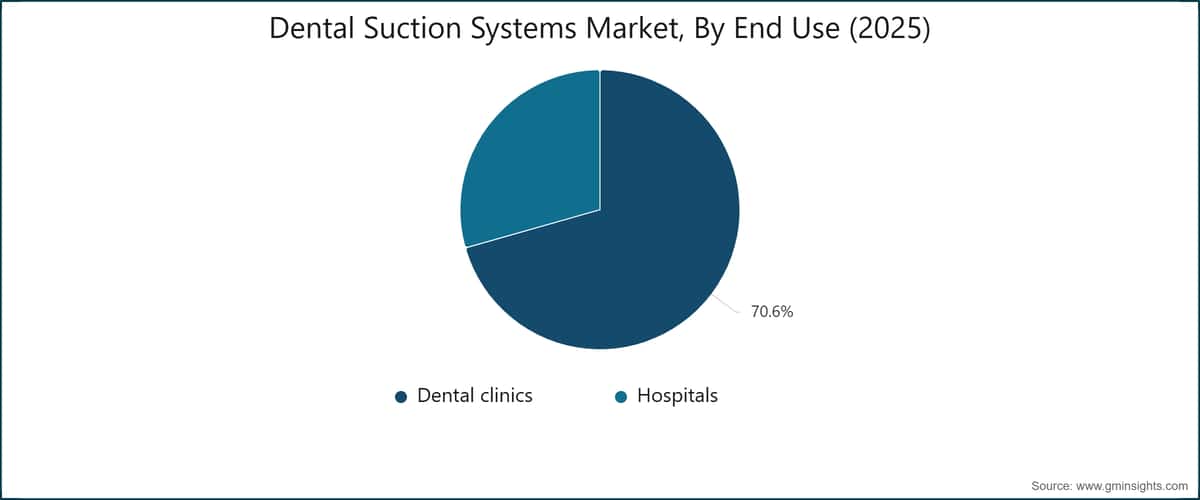 Dental Suction Systems Market, By End Use (2025)

70.6%

Dental clinics
Hospitals

Source: www.gminsights.com